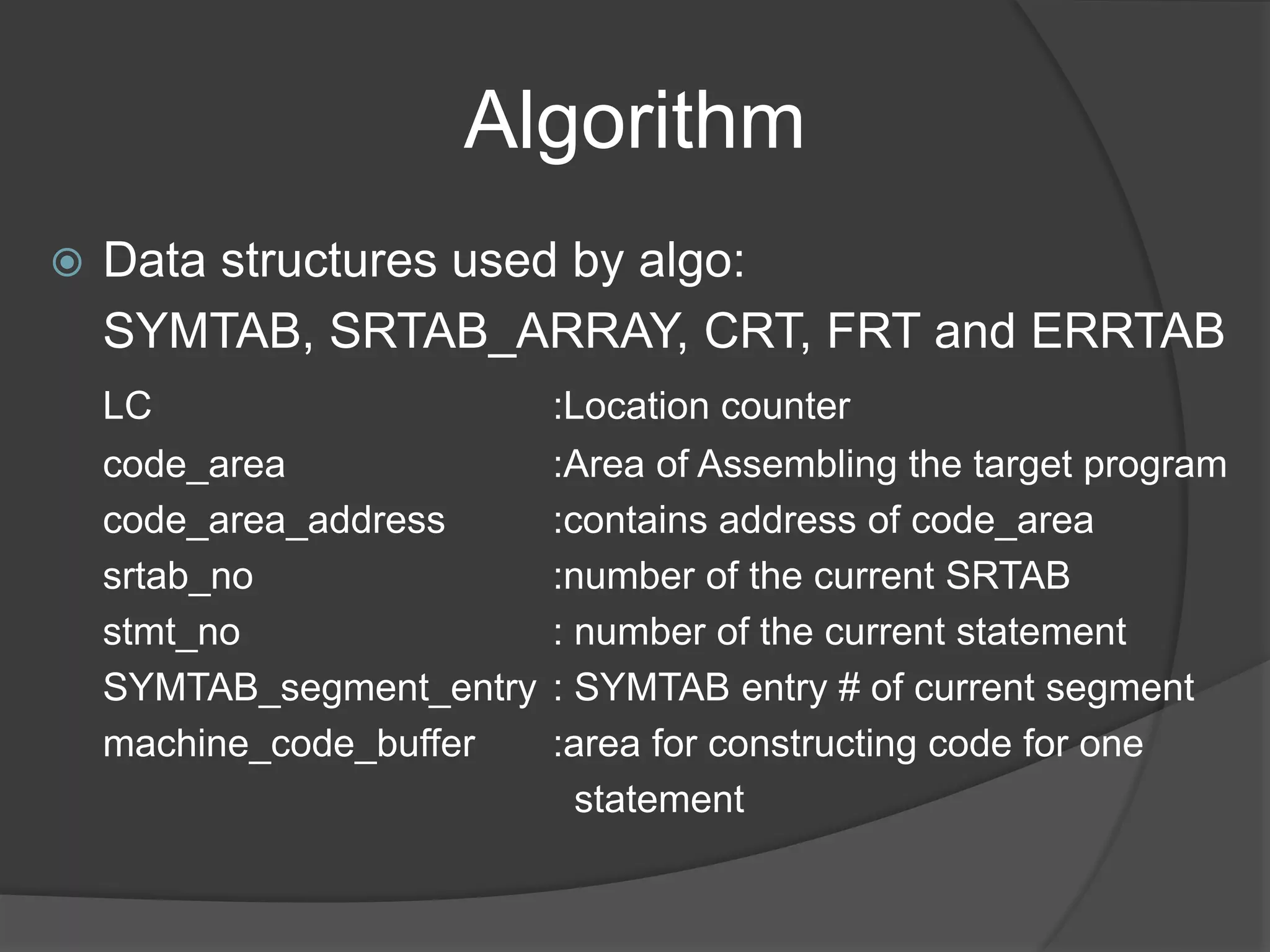 Algorithm

Data structures used by algo: SYMTAB, SRTAB_ARRAY, CRT, FRT and ERRTAB

LC :Location counter
code_area :Area of Assembling the target program
code_area_address :contains address of code_area
srtab_no :number of the current SRTAB
stmt_no : number of the current statement
SYMTAB_segment_entry : SYMTAB entry # of current segment
machine_code_buffer :area for constructing code for one statement